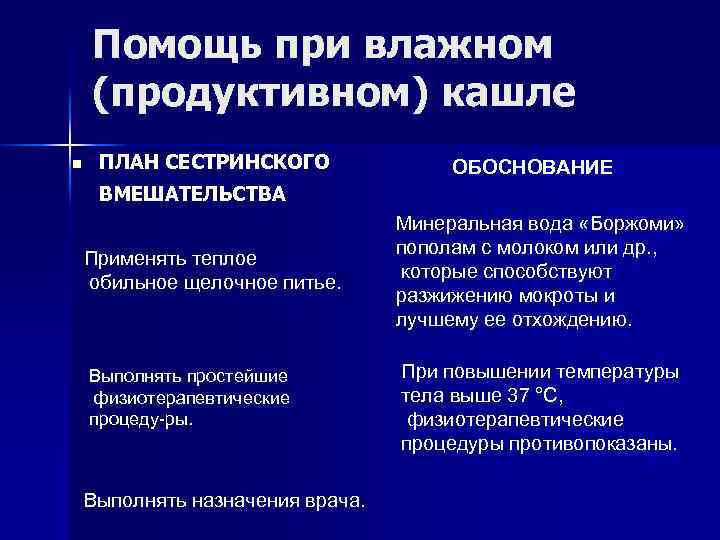 Помощь при влажном (продуктивном) кашле

ПЛАН СЕСТРИНСКОГО ВМЕШАТЕЛЬСТВА

Применять теплое обильное щелочное питье.

Выполнять простейшие физиотерапевтические процеду-ры.

Выполнять назначения врача.

ОБОСНОВАНИЕ

Минеральная вода «Боржоми» пополам с молоком или др., которые способствуют разжижению мокроты и лучшему ее отхождению.

При повышении температуры тела выше 37 °С, физиотерапевтические процедуры противопоказаны.